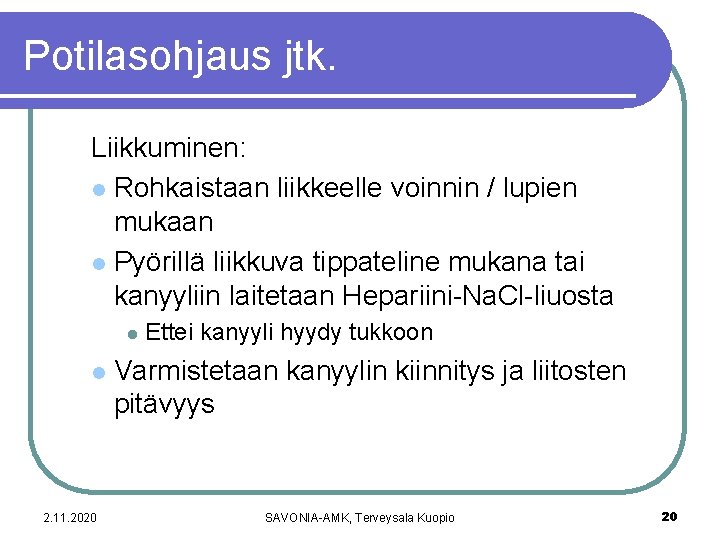 Potilasohjaus jtk.

Liikkuminen:

- Rohkaistaan liikkeelle voinnin / lupien mukaan
- Pyörillä liikkuva tippateline mukana tai kanyyliin laitetaan Hepariini-NaCl-liuosta
  - Ettei kanyyli hyydy tukkoon
- Varmistetaan kanyylin kiinnitys ja liitosten pitävyys

2.11.2020 SAVONIA-AMK, Terveysala Kuopio 20